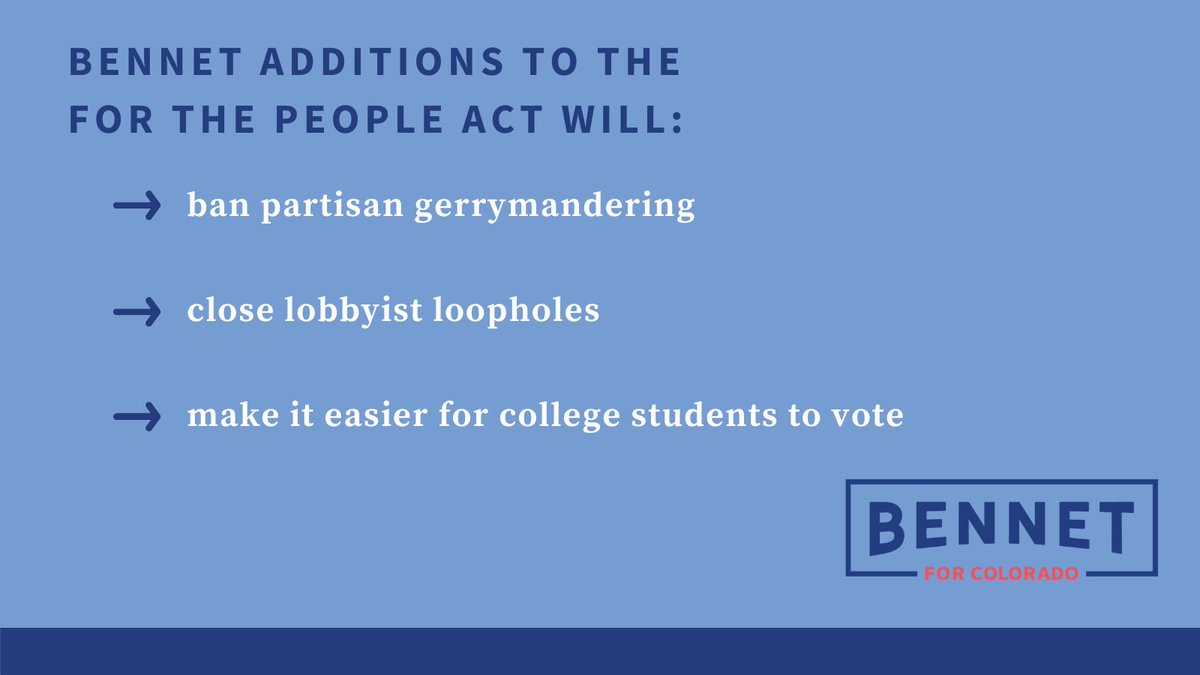 BENNET ADDITIONS TO THE FOR THE PEOPLE ACT WILL:

→ ban partisan gerrymandering

→ close lobbyist loopholes

→ make it easier for college students to vote

BENNET
FOR COLORADO